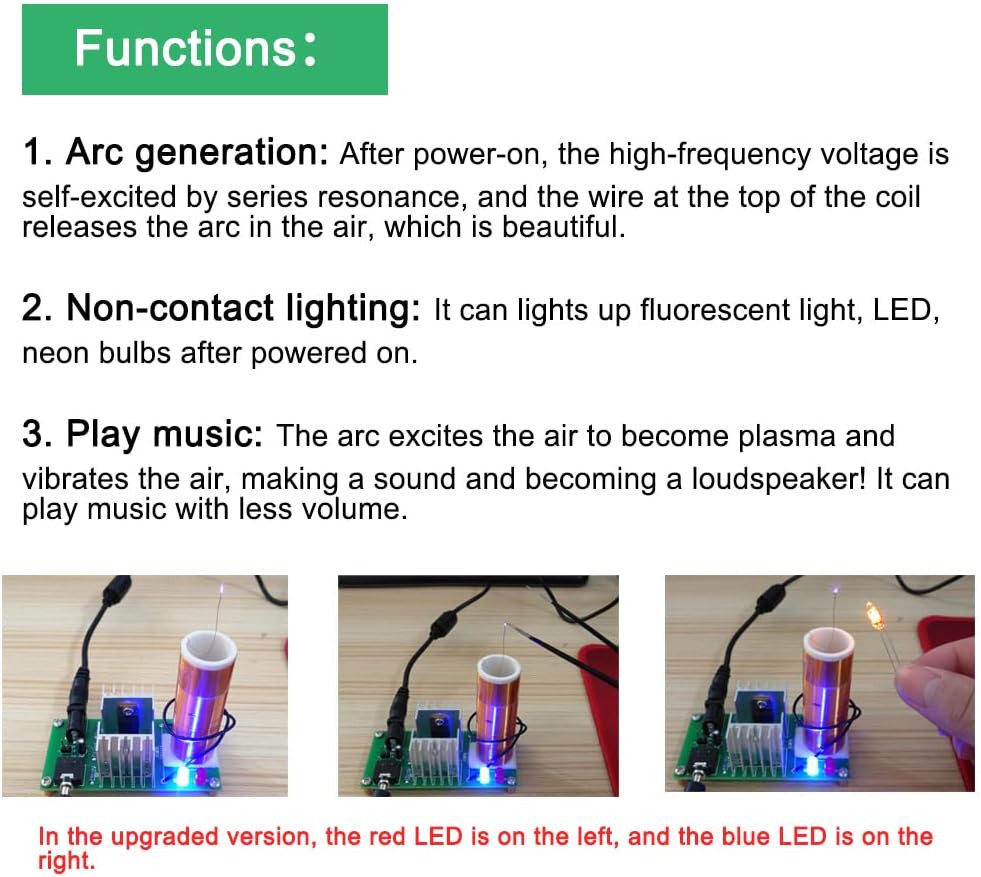 Functions：

1. Arc generation: After power-on, the high-frequency voltage is self-excited by series resonance, and the wire at the top of the coil releases the arc in the air, which is beautiful.

2. Non-contact lighting: It can lights up fluorescent light, LED, neon bulbs after powered on.

3. Play music: The arc excites the air to become plasma and vibrates the air, making a sound and becoming a loudspeaker! It can play music with less volume.

In the upgraded version, the red LED is on the left, and the blue LED is on the right.